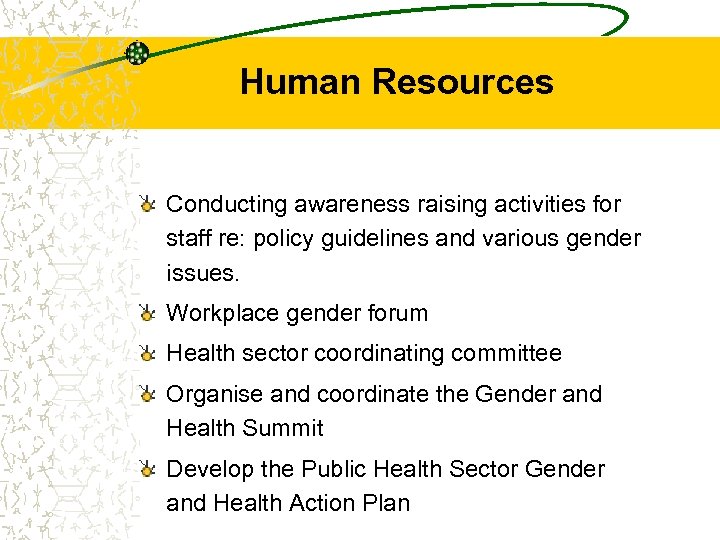 Human Resources

Conducting awareness raising activities for staff re: policy guidelines and various gender issues.

Workplace gender forum

Health sector coordinating committee

Organise and coordinate the Gender and Health Summit

Develop the Public Health Sector Gender and Health Action Plan